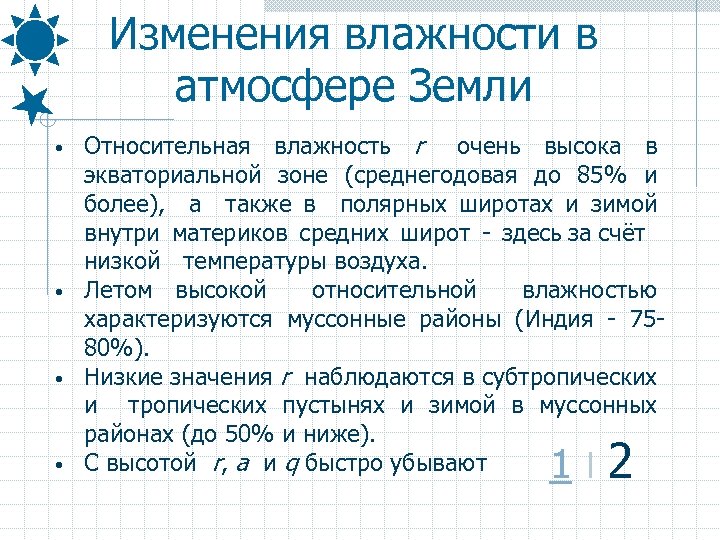 Изменения влажности в атмосфере Земли

• Относительная влажность $r$ очень высока в экваториальной зоне (среднегодовая до 85% и более), а также в полярных широтах и зимой внутри материков средних широт - здесь за счёт низкой температуры воздуха.
• Летом высокой относительной влажностью характеризуются муссонные районы (Индия - 75-80%).
• Низкие значения $r$ наблюдаются в субтропических и тропических пустынях и зимой в муссонных районах (до 50% и ниже).
• С высотой $r$, $a$ и $q$ быстро убывают

1 | 2